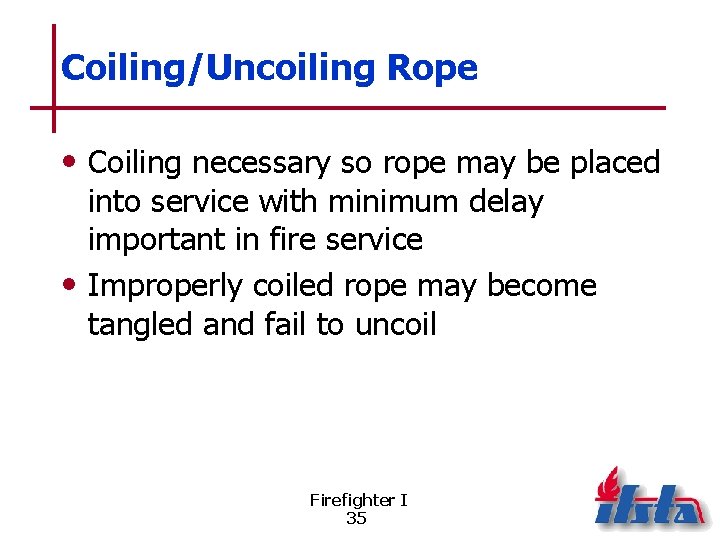 Coiling/Uncoiling Rope

• Coiling necessary so rope may be placed into service with minimum delay important in fire service

• Improperly coiled rope may become tangled and fail to uncoil

Firefighter I
35

ifsta